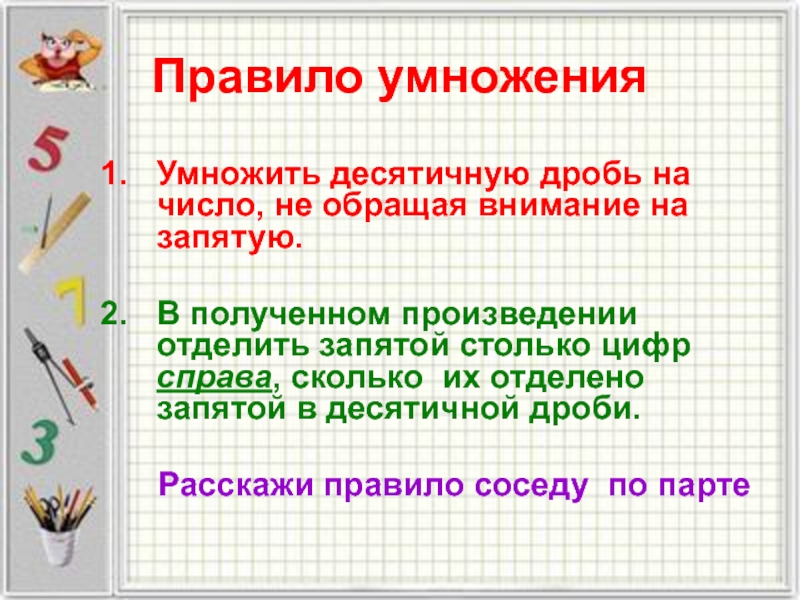 5

7

3

Правило умножения

1. Умножить десятичную дробь на число, не обращая внимание на запятую.

2. В полученном произведении отделить запятой столько цифр справа, сколько их отделено запятой в десятичной дроби.

Расскажи правило соседу по парте